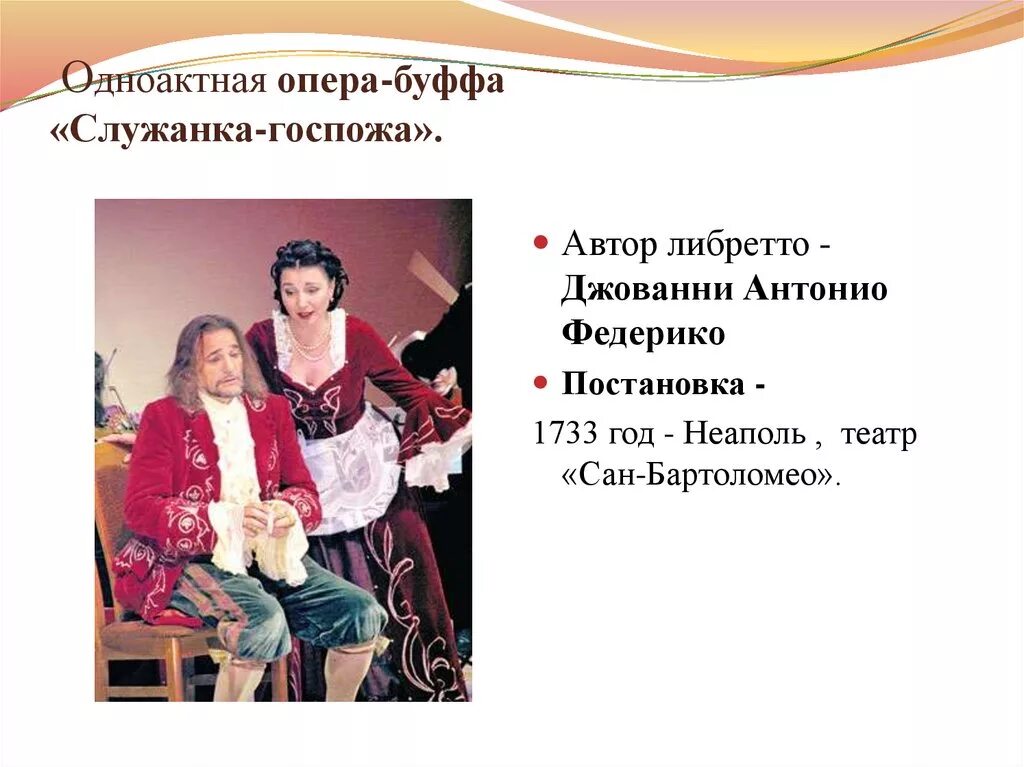 Одноактная опера-буффа «Служанка-госпожа».

Автор либретто - Джованни Антонио Федерико

Постановка -

1733 год - Неаполь , театр «Сан-Бартоломео».